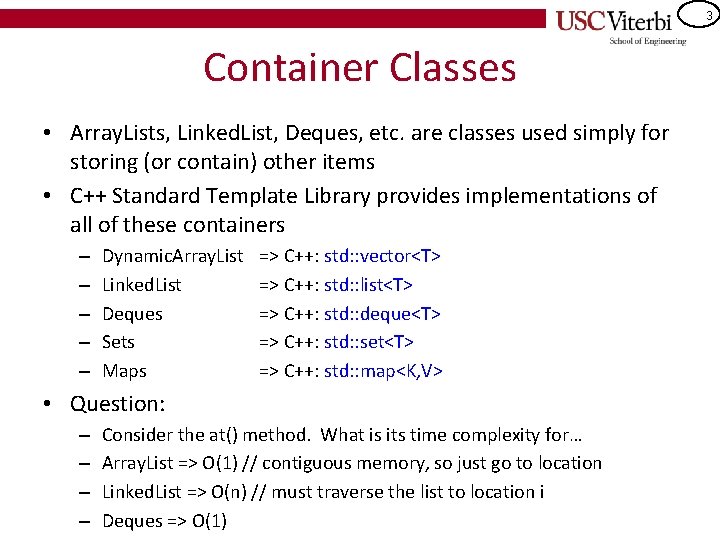 USC Viterbi
School of Engineering

3

Container Classes

• ArrayLists, LinkedList, Deques, etc. are classes used simply for storing (or contain) other items
• C++ Standard Template Library provides implementations of all of these containers
– DynamicArrayList => C++: std::vector<T>
– LinkedList => C++: std::list<T>
– Deques => C++: std::deque<T>
– Sets => C++: std::set<T>
– Maps => C++: std::map<K,V>
• Question:
– Consider the at() method. What is its time complexity for…
– ArrayList => O(1) // contiguous memory, so just go to location
– LinkedList => O(n) // must traverse the list to location i
– Deques => O(1)